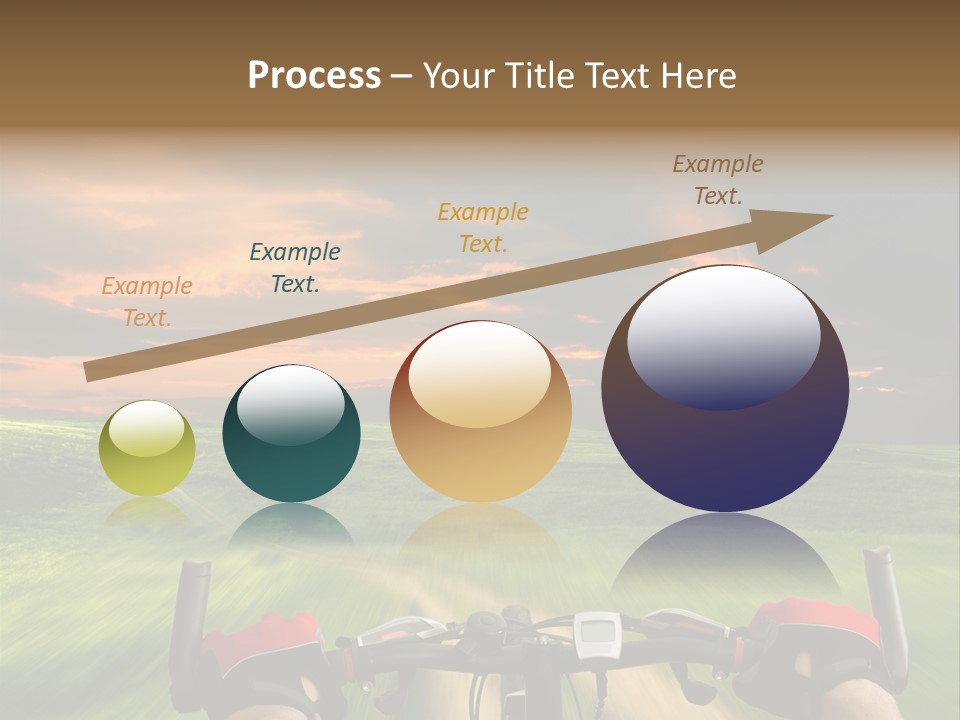 Process – Your Title Text Here

Example Text.

Example Text.

Example Text.

Example Text.